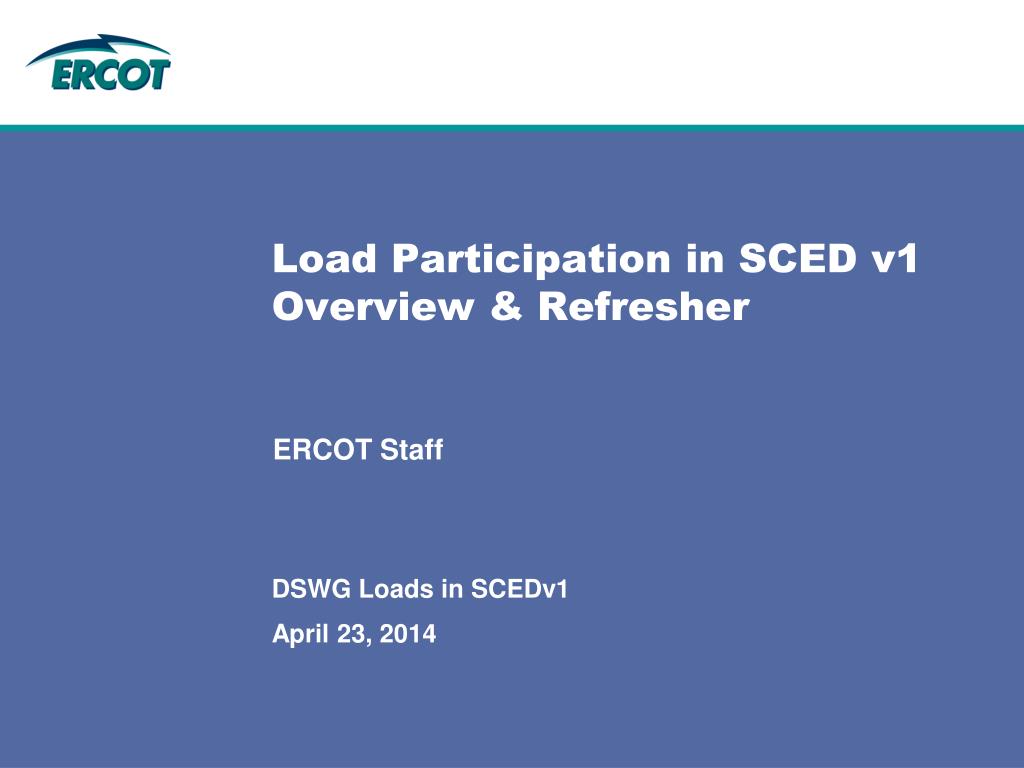 ERCOT

Load Participation in SCED v1 Overview & Refresher

ERCOT Staff

DSWG Loads in SCEDv1

April 23, 2014